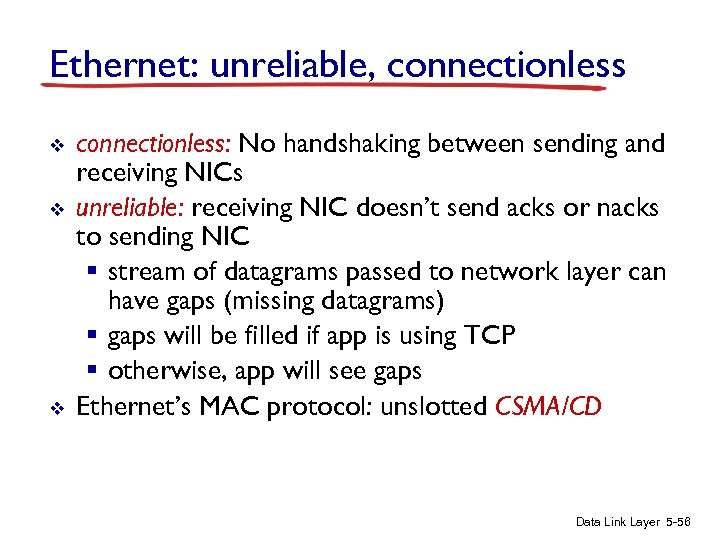 Ethernet: unreliable, connectionless

❖ connectionless: No handshaking between sending and receiving NICs
❖ unreliable: receiving NIC doesn't send acks or nacks to sending NIC
  ▪ stream of datagrams passed to network layer can have gaps (missing datagrams)
  ▪ gaps will be filled if app is using TCP
  ▪ otherwise, app will see gaps
❖ Ethernet's MAC protocol: unslotted CSMA/CD

Data Link Layer 5-56